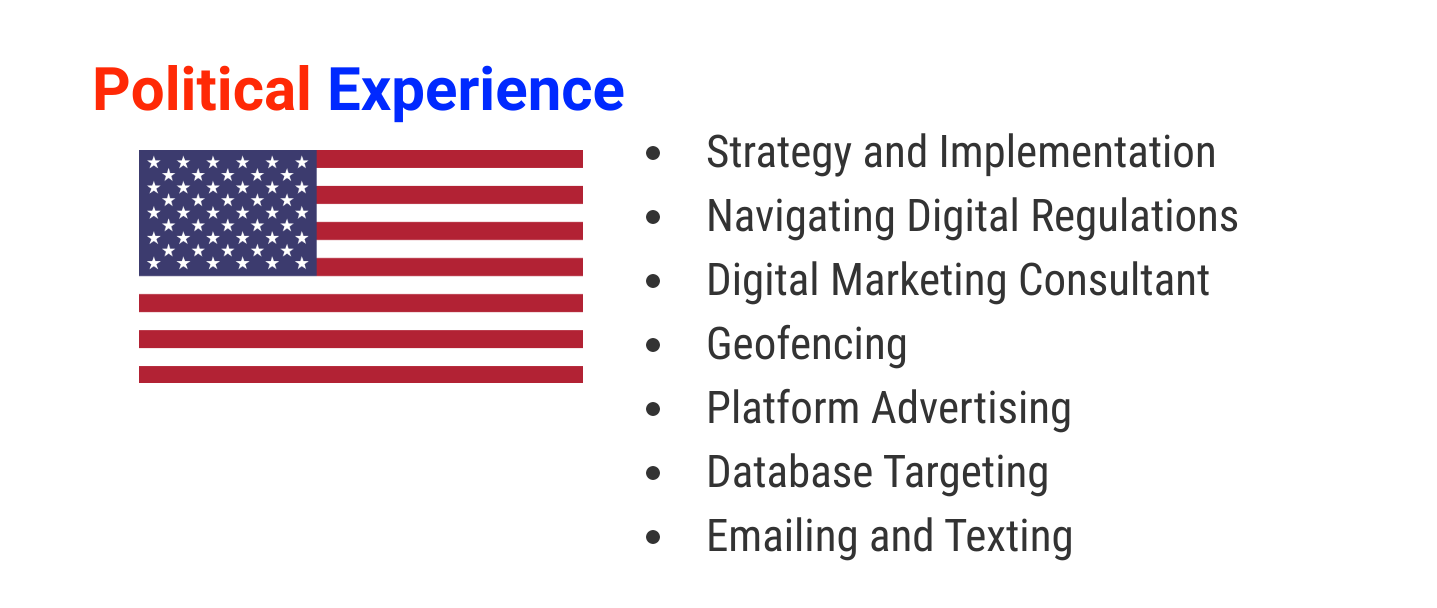 Political Experience

• Strategy and Implementation
• Navigating Digital Regulations
• Digital Marketing Consultant
• Geofencing
• Platform Advertising
• Database Targeting
• Emailing and Texting